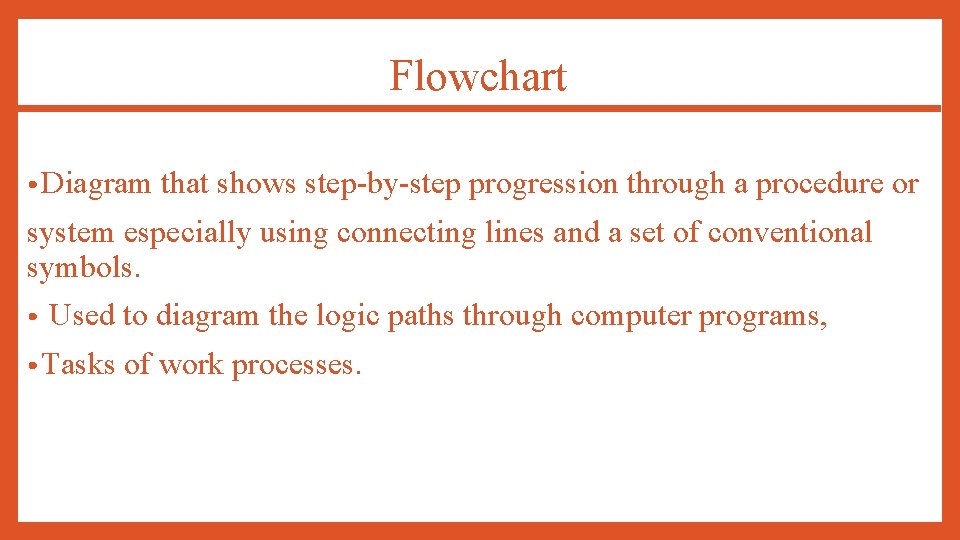 Flowchart

• Diagram that shows step-by-step progression through a procedure or system especially using connecting lines and a set of conventional symbols.

• Used to diagram the logic paths through computer programs,

• Tasks of work processes.